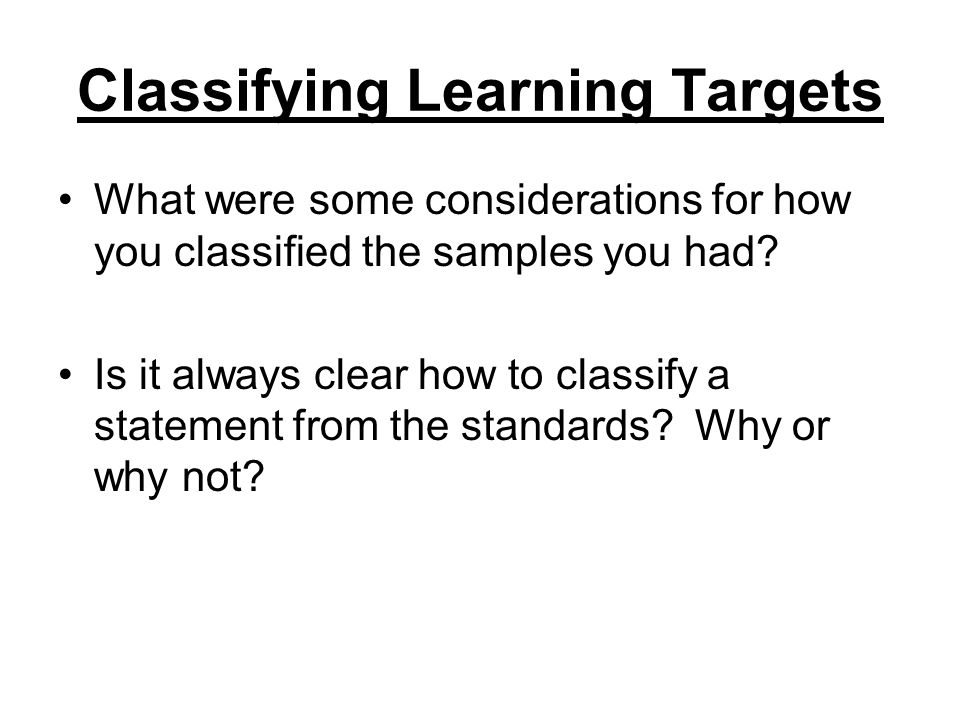 Classifying Learning Targets

• What were some considerations for how you classified the samples you had?

• Is it always clear how to classify a statement from the standards? Why or why not?